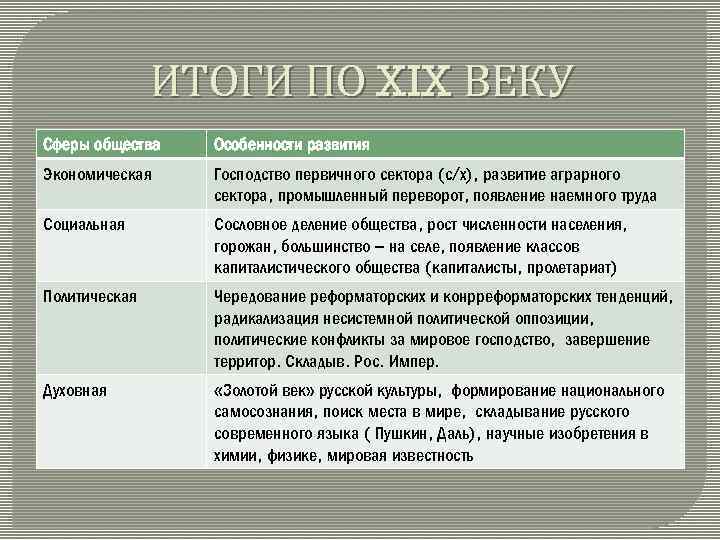 ИТОГИ ПО XIX ВЕКУ

| Сферы общества | Особенности развития |
|---|---|
| Экономическая | Господство первичного сектора (с/х), развитие аграрного сектора, промышленный переворот, появление наемного труда |
| Социальная | Сословное деление общества, рост численности населения, горожан, большинство – на селе, появление классов капиталистического общества (капиталисты, пролетариат) |
| Политическая | Чередование реформаторских и конрреформаторских тенденций, радикализация несистемной политической оппозиции, политические конфликты за мировое господство, завершение территор. Складыв. Рос. Импер. |
| Духовная | «Золотой век» русской культуры, формирование национального самосознания, поиск места в мире, складывание русского современного языка ( Пушкин, Даль), научные изобретения в химии, физике, мировая известность |